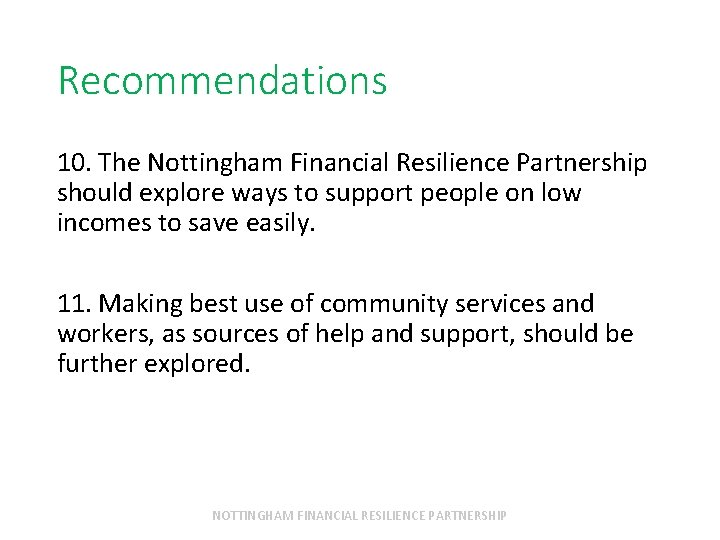 Recommendations

10. The Nottingham Financial Resilience Partnership should explore ways to support people on low incomes to save easily.

11. Making best use of community services and workers, as sources of help and support, should be further explored.

NOTTINGHAM FINANCIAL RESILIENCE PARTNERSHIP